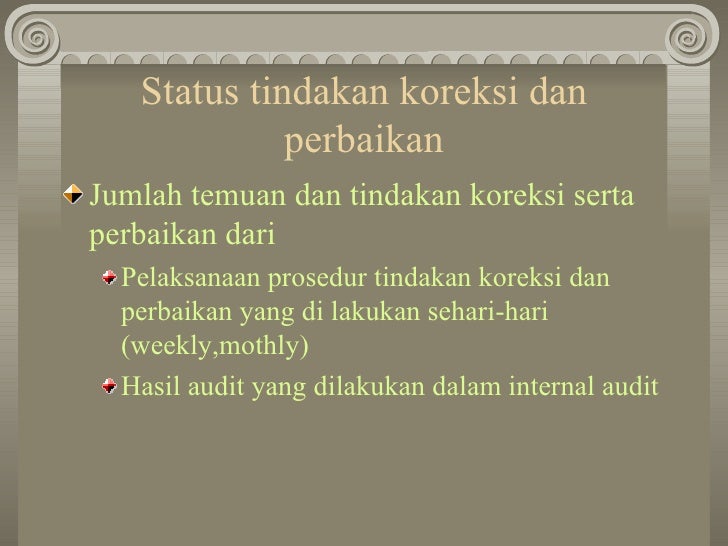 Status tindakan koreksi dan perbaikan

Jumlah temuan dan tindakan koreksi serta perbaikan dari

Pelaksanaan prosedur tindakan koreksi dan perbaikan yang di lakukan sehari-hari (weekly,mothly)

Hasil audit yang dilakukan dalam internal audit